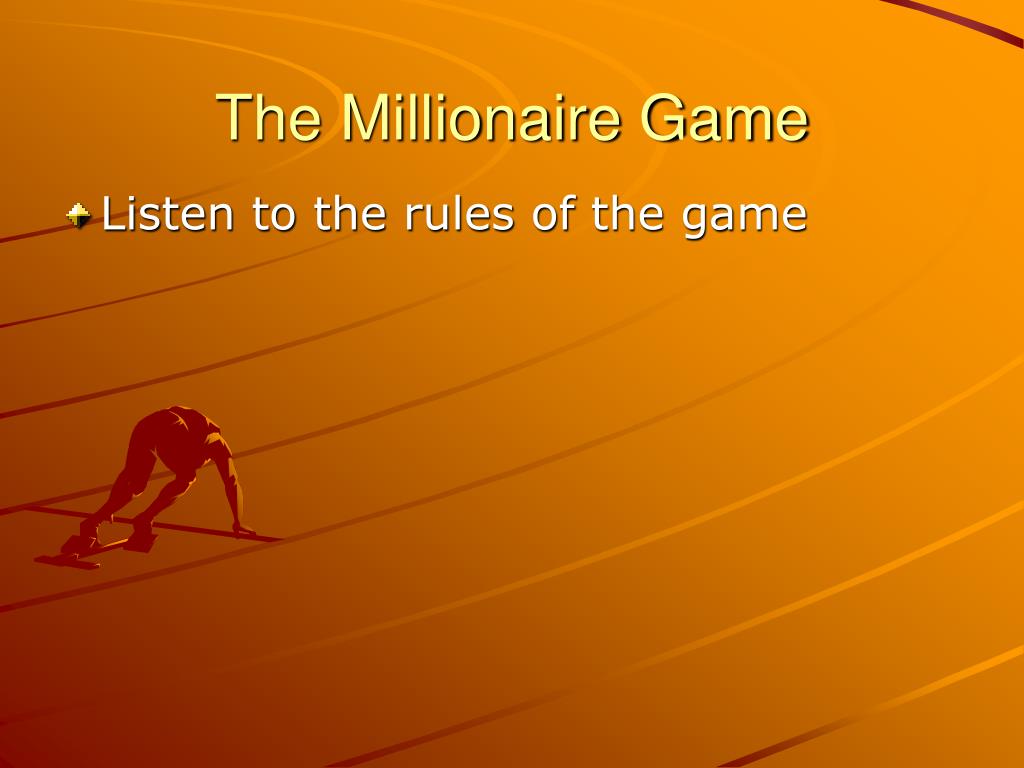 The Millionaire Game

Listen to the rules of the game